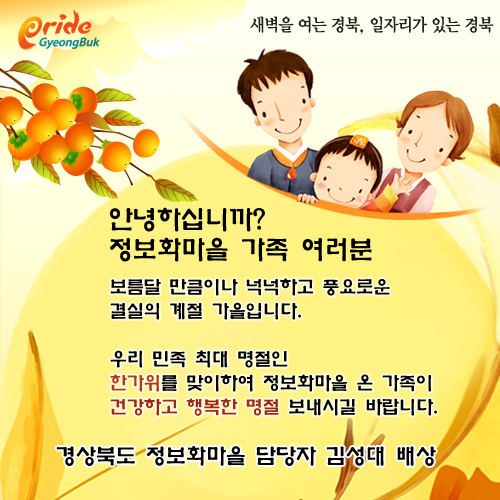 Pride GyeongBuk

새벽을 여는 경북, 일자리가 있는 경북

안녕하십니까?
정보화마을 가족 여러분

보름달 만큼이나 넉넉하고 풍요로운 결실의 계절 가을입니다.

우리 민족 최대 명절인 한가위를 맞이하여 정보화마을 온 가족이 건강하고 행복한 명절 보내시길 바랍니다.

경상북도 정보화마을 담당자 김성대 배상